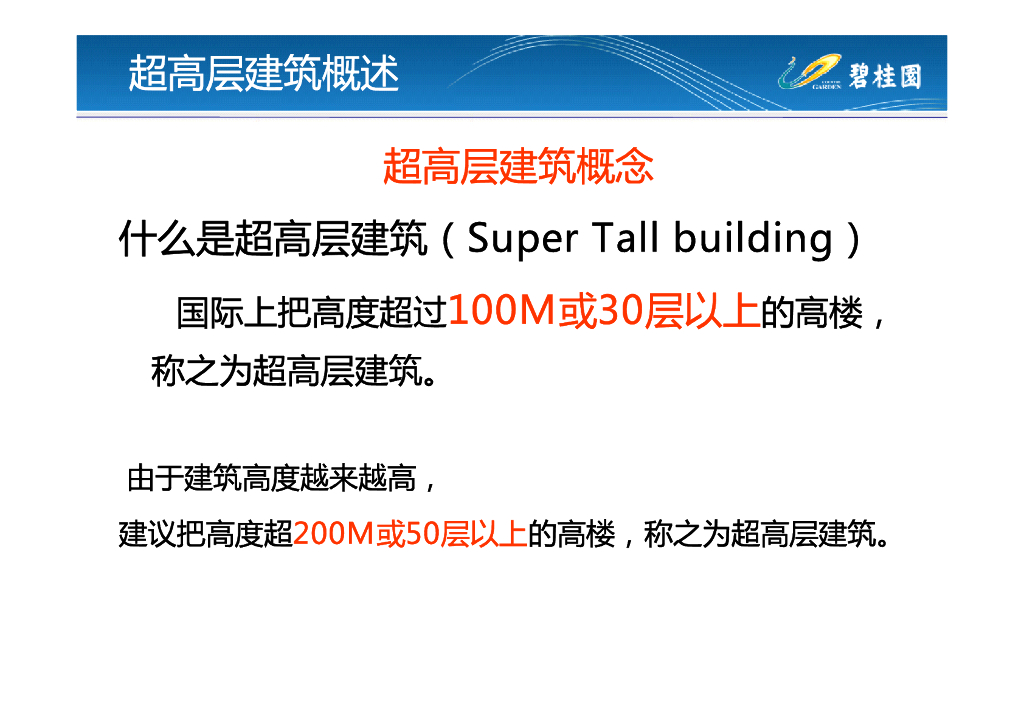 超高层建筑概述

GARDEN 碧桂园

超高层建筑概念

什么是超高层建筑（Super Tall building）

国际上把高度超过100M或30层以上的高楼，称之为超高层建筑。

由于建筑高度越来越高，

建议把高度超200M或50层以上的高楼，称之为超高层建筑。